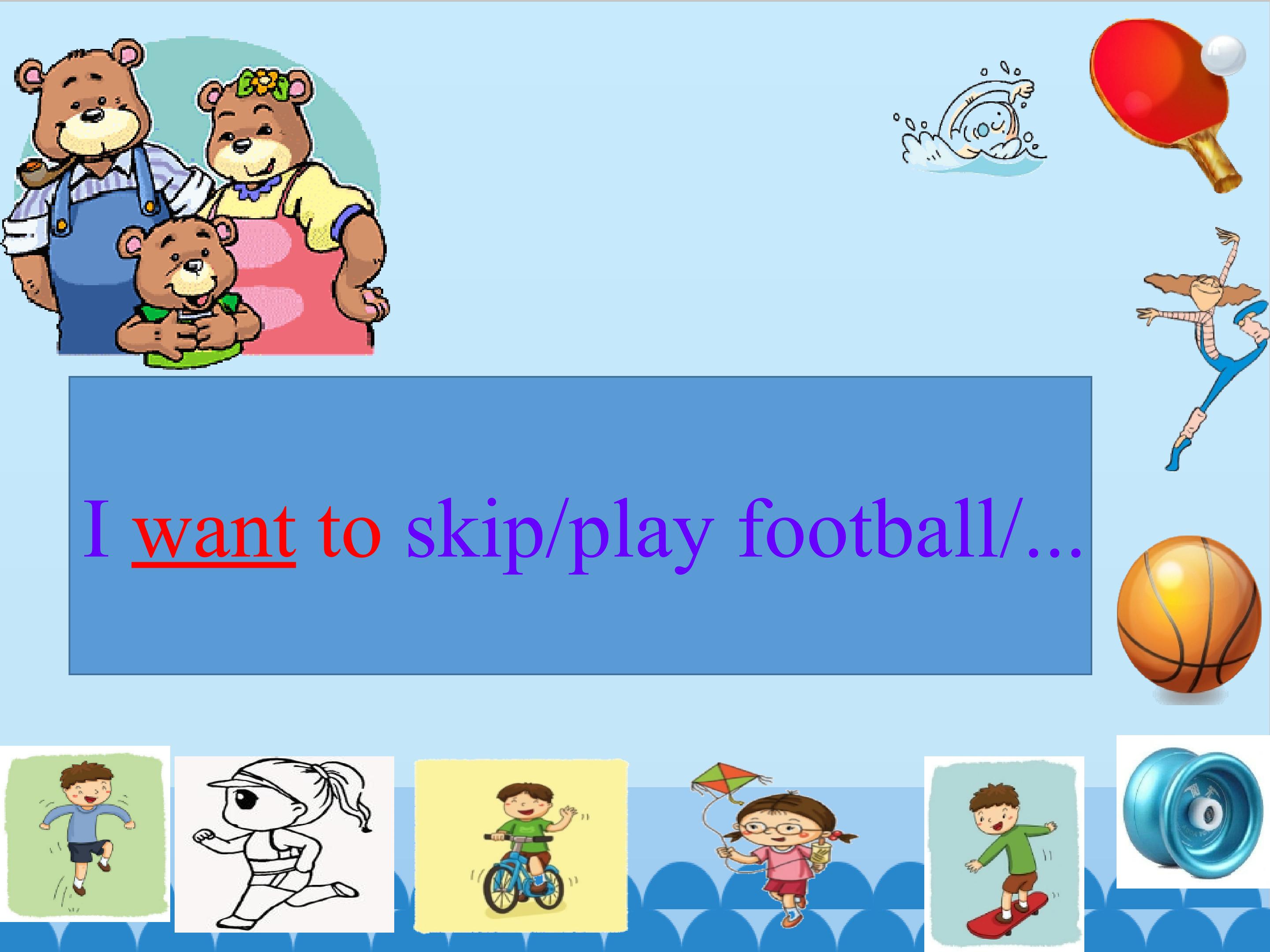 I want to skip/play football/...